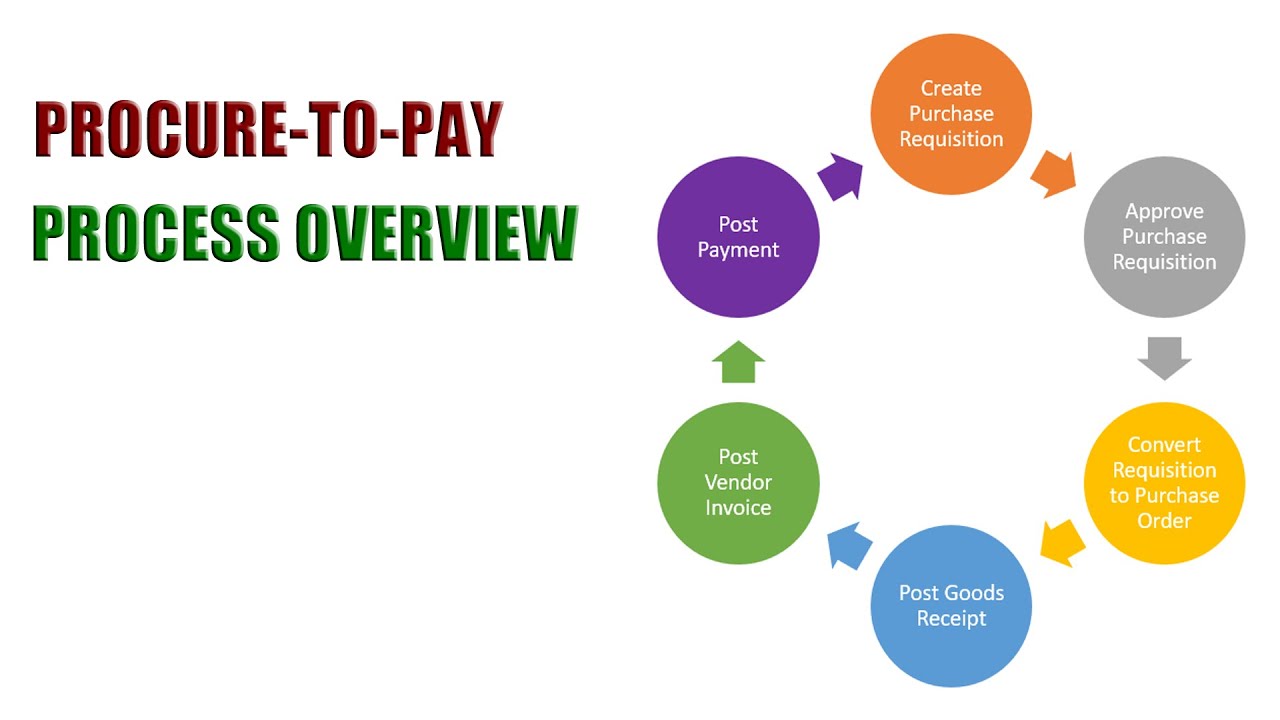 PROCURE-TO-PAY
PROCESS OVERVIEW

Create Purchase Requisition

Approve Purchase Requisition

Convert Requisition to Purchase Order

Post Goods Receipt

Post Vendor Invoice

Post Payment